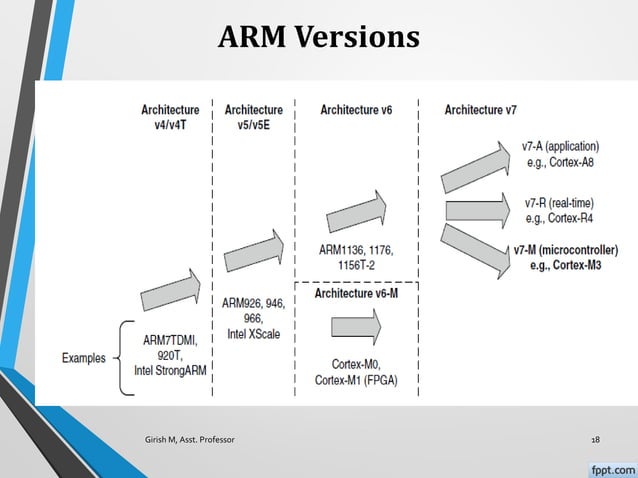 ARM Versions

Architecture v4/v4T

Architecture v5/v5E

Architecture v6

Architecture v7

v7-A (application) e.g., Cortex-A8

v7-R (real-time) e.g., Cortex-R4

v7-M (microcontroller) e.g., Cortex-M3

ARM1136, 1176, 1156T-2

Architecture v6-M

ARM926, 946, 966, Intel XScale

Examples

ARM7TDMI, 920T, Intel StrongARM

Cortex-M0, Cortex-M1 (FPGA)

Girish M, Asst. Professor

18

fppt.com